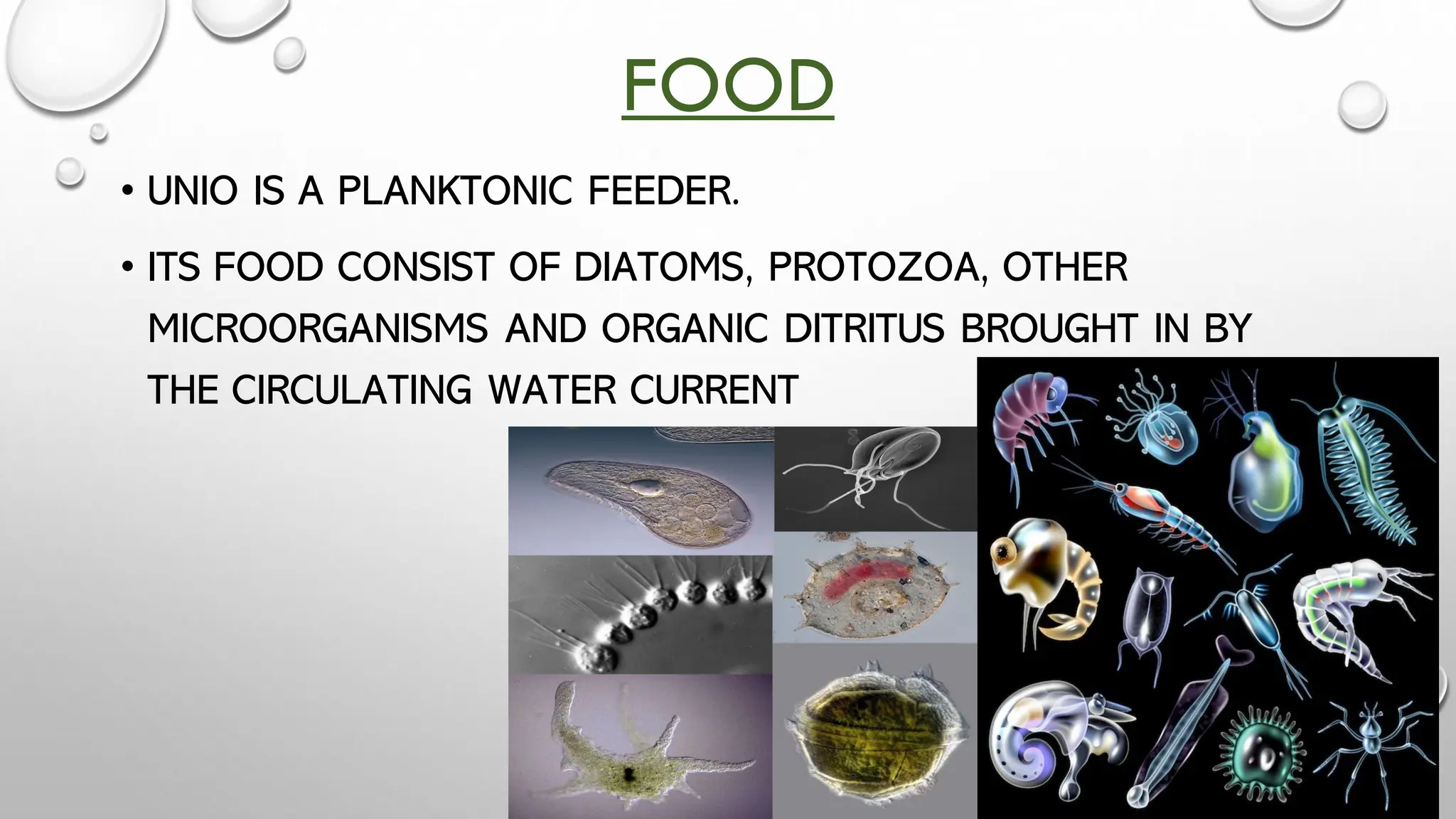 FOOD

• UNIO IS A PLANKTONIC FEEDER.

• ITS FOOD CONSIST OF DIATOMS, PROTOZOA, OTHER MICROORGANISMS AND ORGANIC DITRITUS BROUGHT IN BY THE CIRCULATING WATER CURRENT